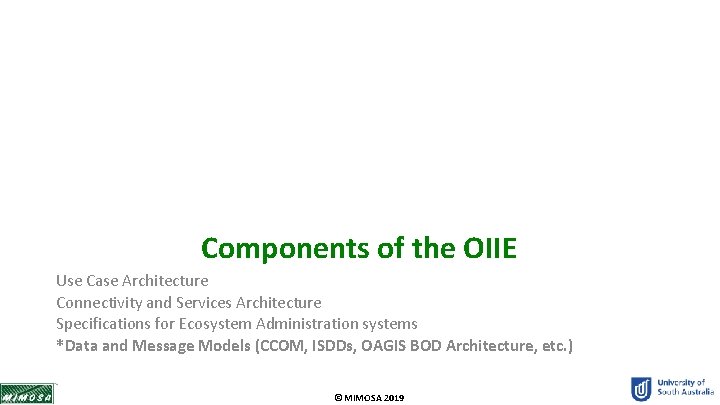 Components of the OIIE

Use Case Architecture
Connectivity and Services Architecture
Specifications for Ecosystem Administration systems
*Data and Message Models (CCOM, ISDDs, OAGIS BOD Architecture, etc.)

MIMOSA

© MIMOSA 2019

University of South Australia